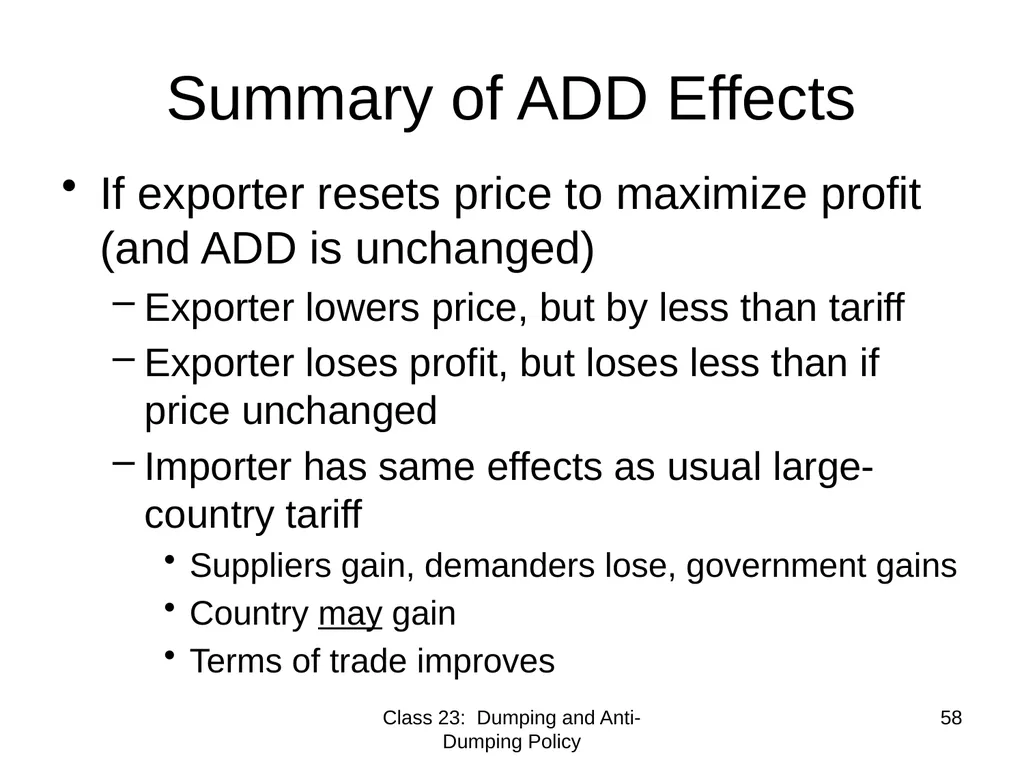 Summary of ADD Effects

• If exporter resets price to maximize profit (and ADD is unchanged)
 – Exporter lowers price, but by less than tariff
 – Exporter loses profit, but loses less than if price unchanged
 – Importer has same effects as usual large-country tariff
  • Suppliers gain, demanders lose, government gains
  • Country may gain
  • Terms of trade improves

Class 23: Dumping and Anti-Dumping Policy

58